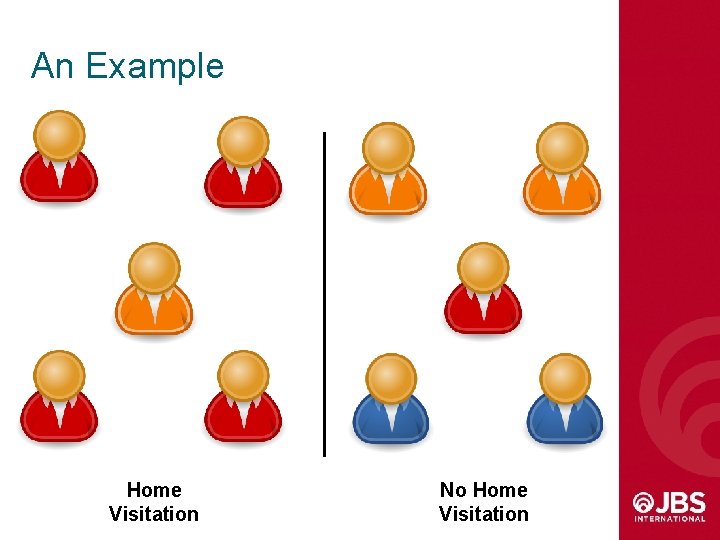 An Example

Home Visitation

No Home Visitation

JBS INTERNATIONAL